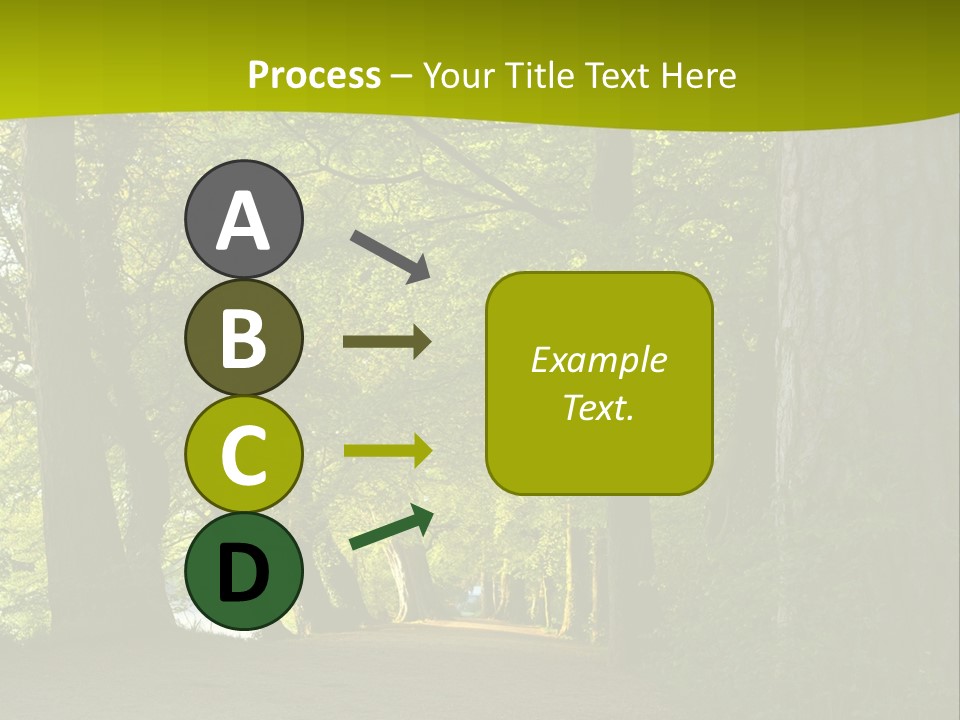 Process – Your Title Text Here

A

B

C

D

Example Text.